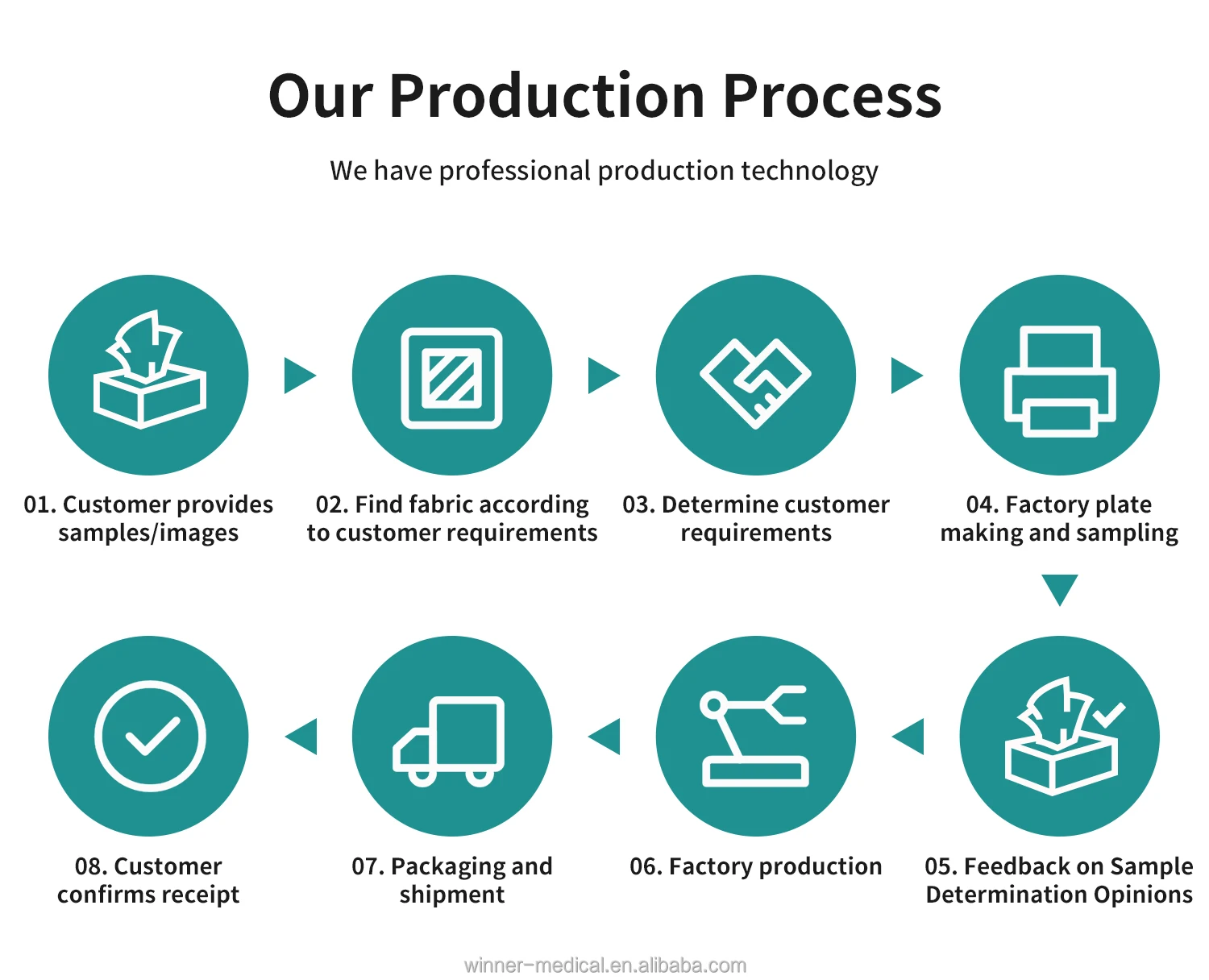 Our Production Process

We have professional production technology

01. Customer provides samples/images

02. Find fabric according to customer requirements

03. Determine customer requirements

04. Factory plate making and sampling

05. Feedback on Sample Determination Opinions

06. Factory production

07. Packaging and shipment

08. Customer confirms receipt

winner-medical.en.alibaba.com